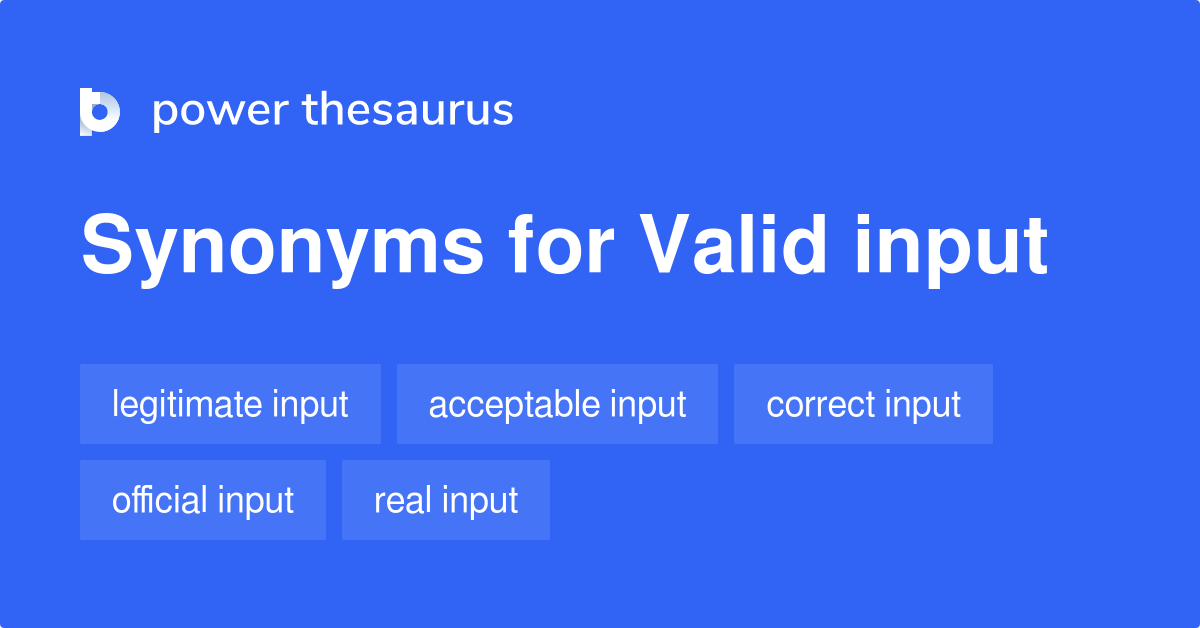 power thesaurus

Synonyms for Valid input

legitimate input
acceptable input
correct input
official input
real input